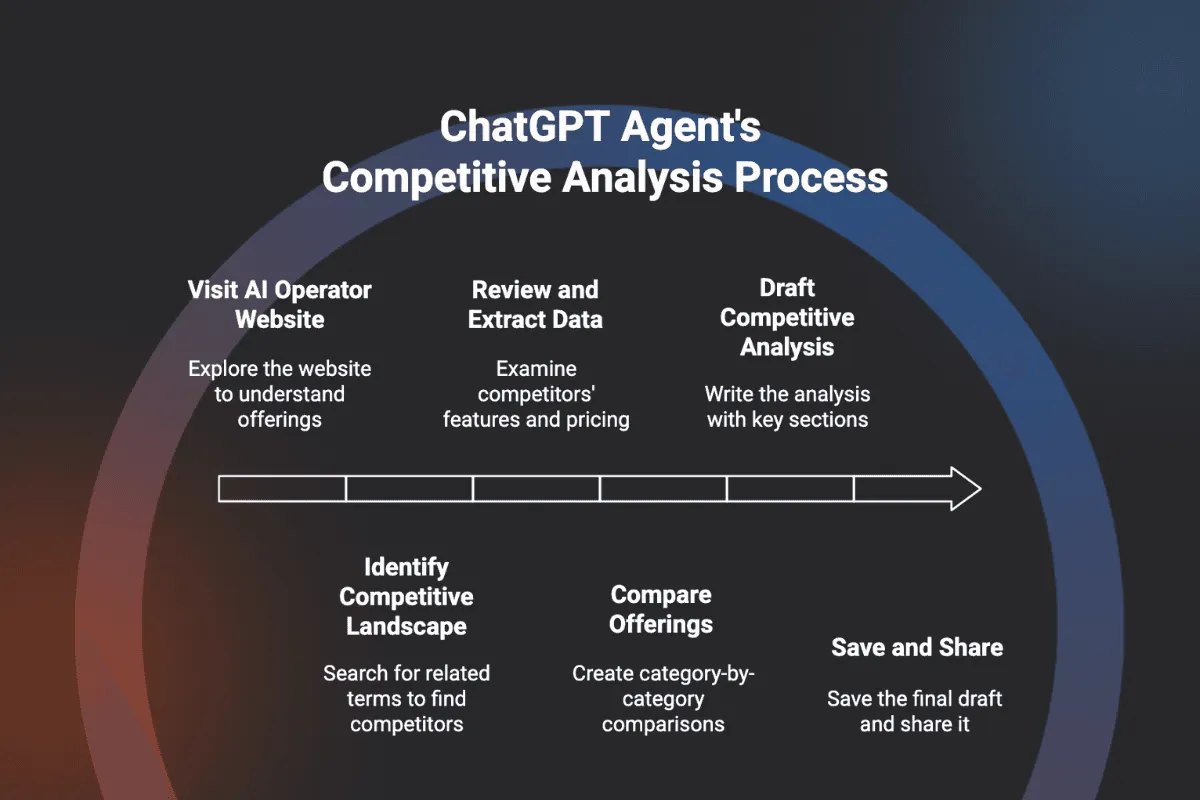 ChatGPT Agent's Competitive Analysis Process

Visit AI Operator Website

Explore the website to understand offerings

Review and Extract Data

Examine competitors' features and pricing

Draft Competitive Analysis

Write the analysis with key sections

Identify Competitive Landscape

Search for related terms to find competitors

Compare Offerings

Create category-by-category comparisons

Save and Share

Save the final draft and share it